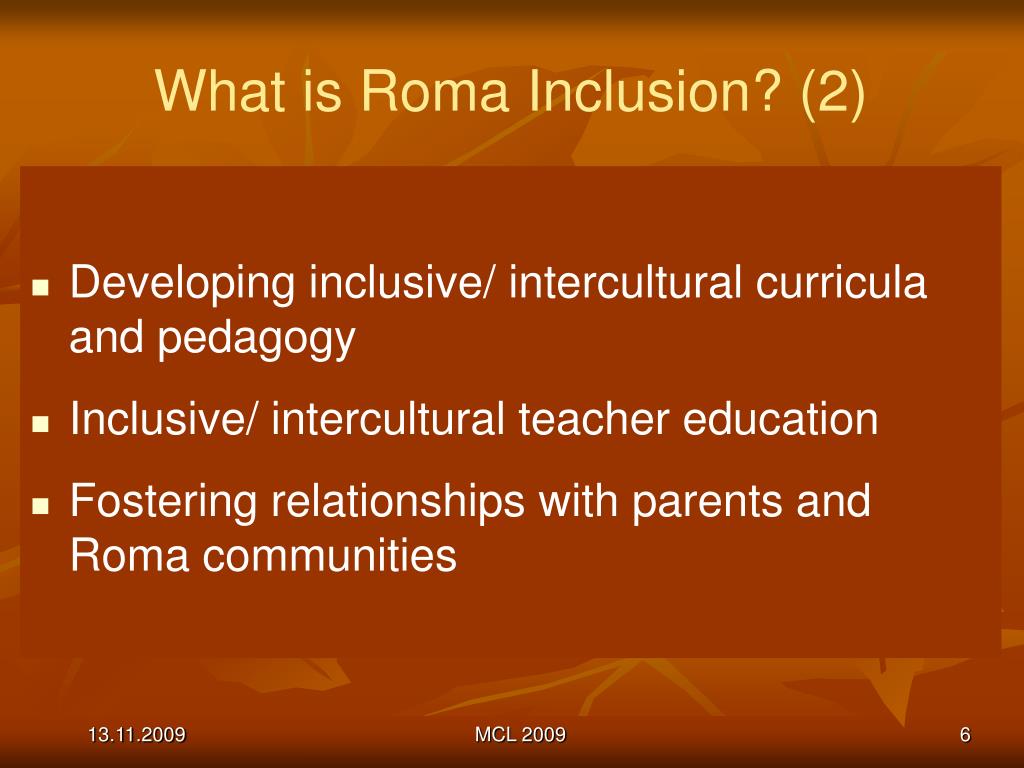 What is Roma Inclusion? (2)

- Developing inclusive/ intercultural curricula and pedagogy
- Inclusive/ intercultural teacher education
- Fostering relationships with parents and Roma communities

13.11.2009

MCL 2009

6